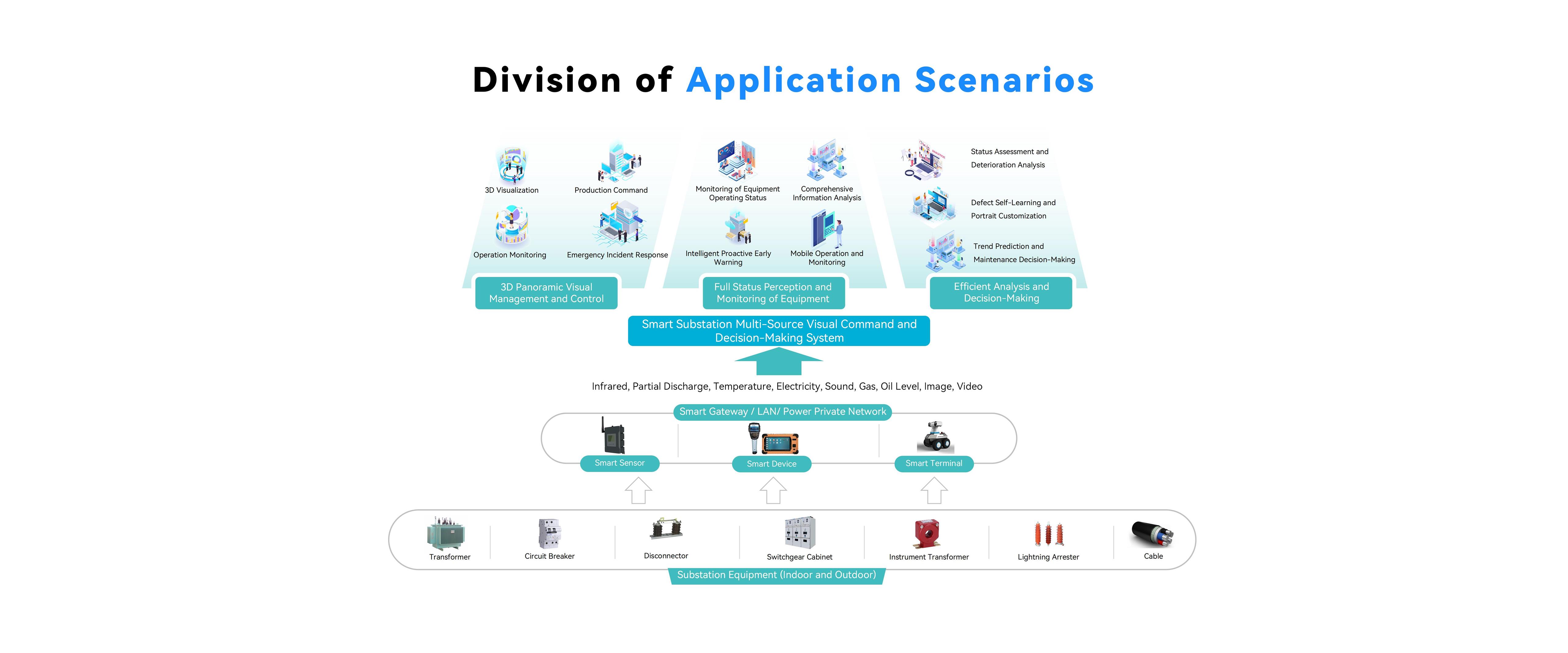 Division of Application Scenarios

3D Visualization

Production Command

Operation Monitoring

Emergency Incident Response

3D Panoramic Visual Management and Control

Monitoring of Equipment Operating Status

Comprehensive Information Analysis

Intelligent Proactive Early Warning

Mobile Operation and Monitoring

Full Status Perception and Monitoring of Equipment

Status Assessment and Deterioration Analysis

Defect Self-Learning and Portrait Customization

Trend Prediction and Maintenance Decision-Making

Efficient Analysis and Decision-Making

Smart Substation Multi-Source Visual Command and Decision-Making System

Infrared, Partial Discharge, Temperature, Electricity, Sound, Gas, Oil Level, Image, Video

Smart Gateway / LAN/ Power Private Network

Smart Sensor

Smart Device

Smart Terminal

Transformer

Circuit Breaker

Disconnector

Switchgear Cabinet

Instrument Transformer

Lightning Arrester

Cable

Substation Equipment (Indoor and Outdoor)